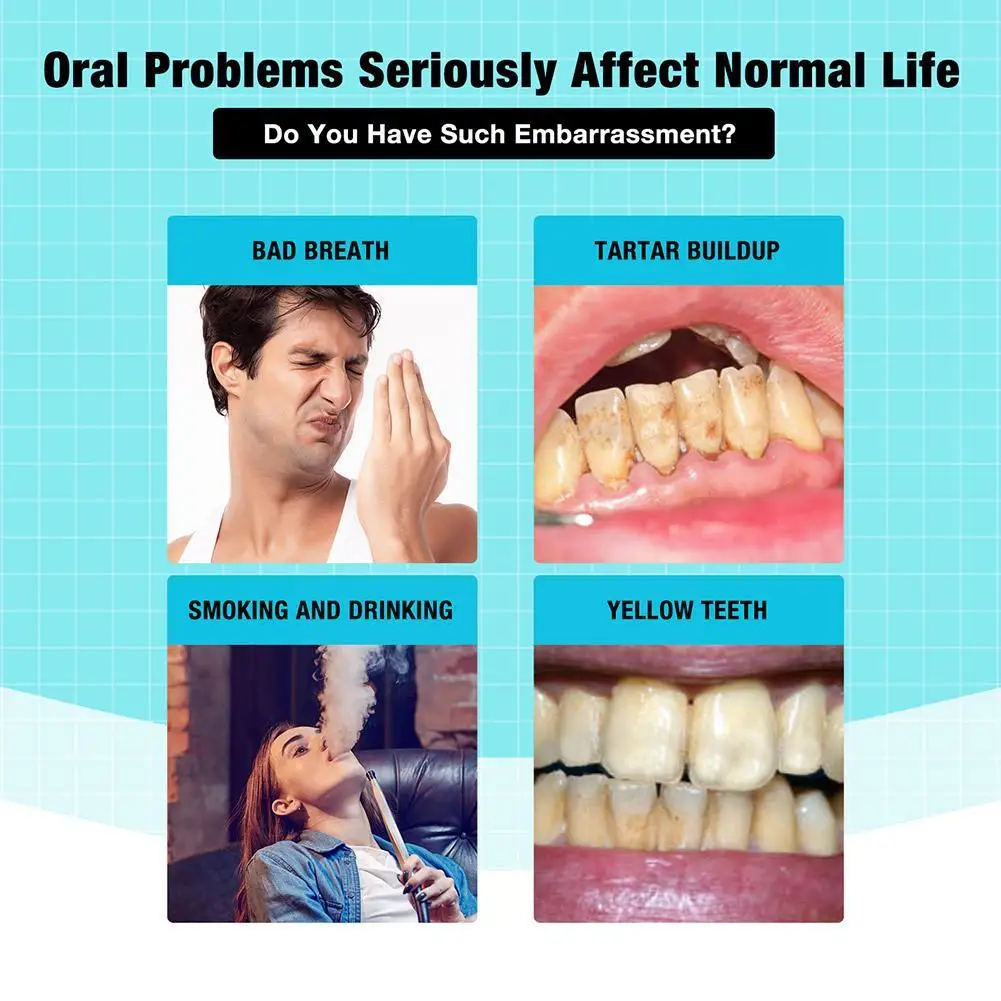 Oral Problems Seriously Affect Normal Life

Do You Have Such Embarrassment?

BAD BREATH

TARTAR BUILDUP

SMOKING AND DRINKING

YELLOW TEETH